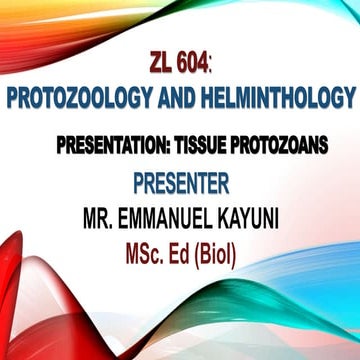 ZL 604:
PROTOZOOLOGY AND HELMINTHOLOGY

PRESENTATION: TISSUE PROTOZOANS

PRESENTER

MR. EMMANUEL KAYUNI

MSc. Ed (Biol)